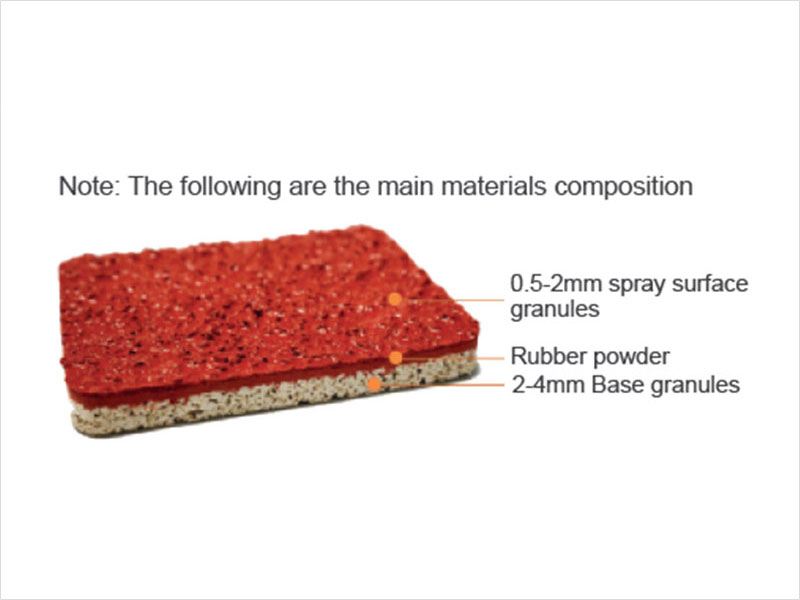 Note: The following are the main materials composition

0.5-2mm spray surface granules

Rubber powder

2-4mm Base granules